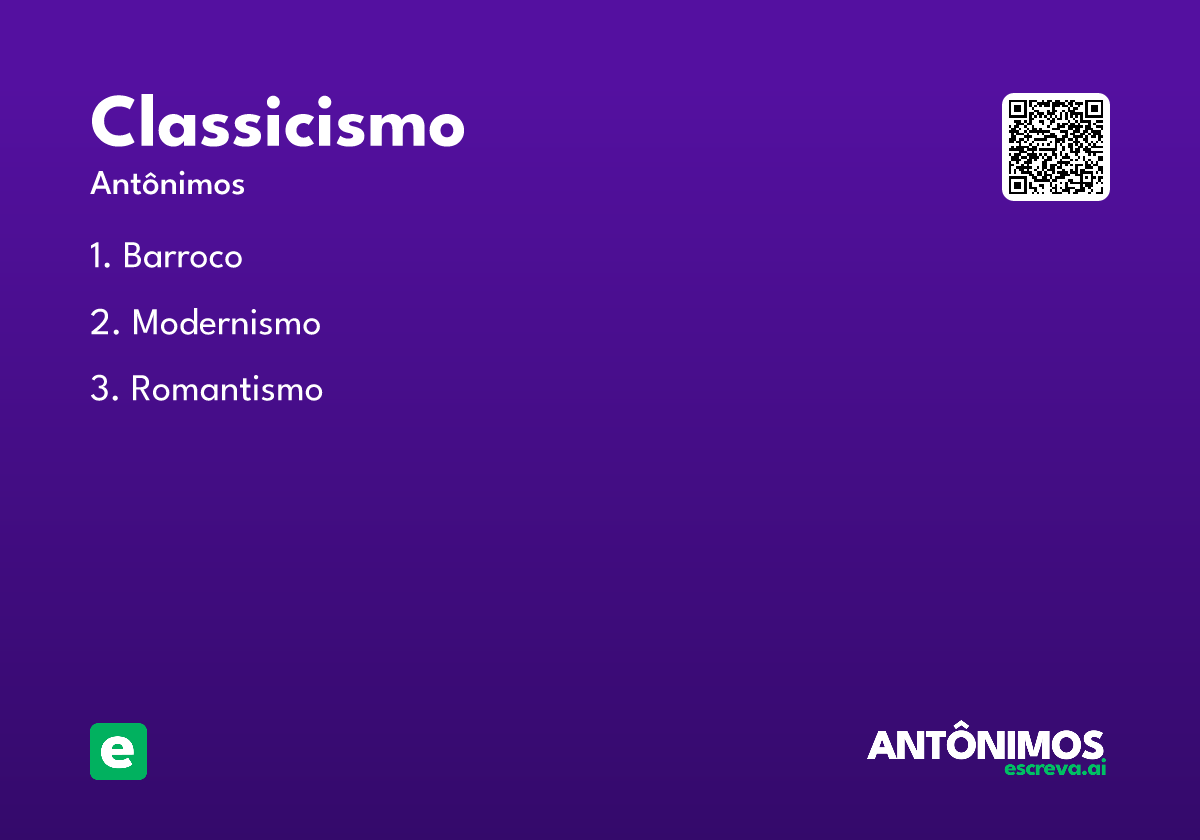 Classicismo

Antônimos

1. Barroco

2. Modernismo

3. Romantismo

e

ANTÔNIMOS
escreva.ai